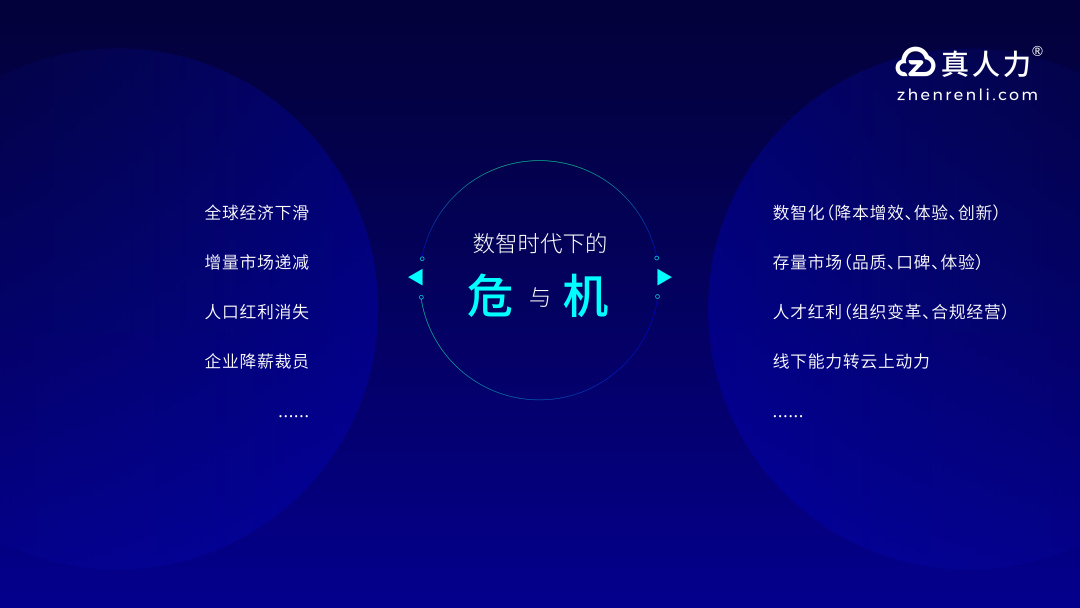 真人力®
zhenrenli.com

全球经济下滑

增量市场递减

人口红利消失

企业降薪裁员

……

数智时代下的

危 与 机

数智化（降本增效、体验、创新）

存量市场（品质、口碑、体验）

人才红利（组织变革、合规经营）

线下能力转云上动力

……